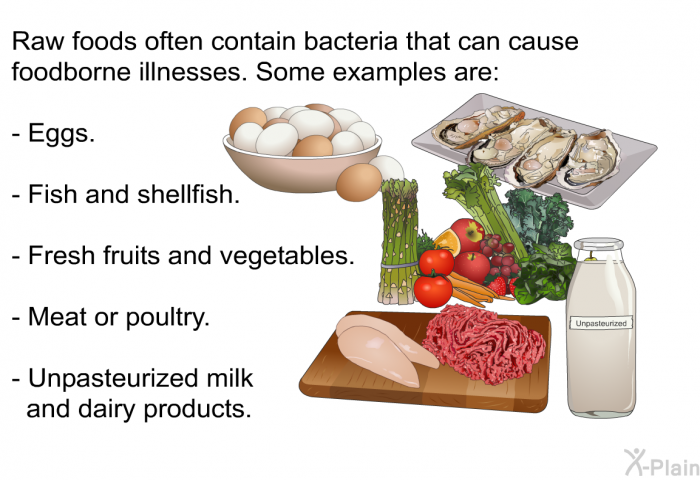 Raw foods often contain bacteria that can cause foodborne illnesses. Some examples are:

- Eggs.

- Fish and shellfish.

- Fresh fruits and vegetables.

- Meat or poultry.

- Unpasteurized milk and dairy products.

Unpasteurized

X-Plain